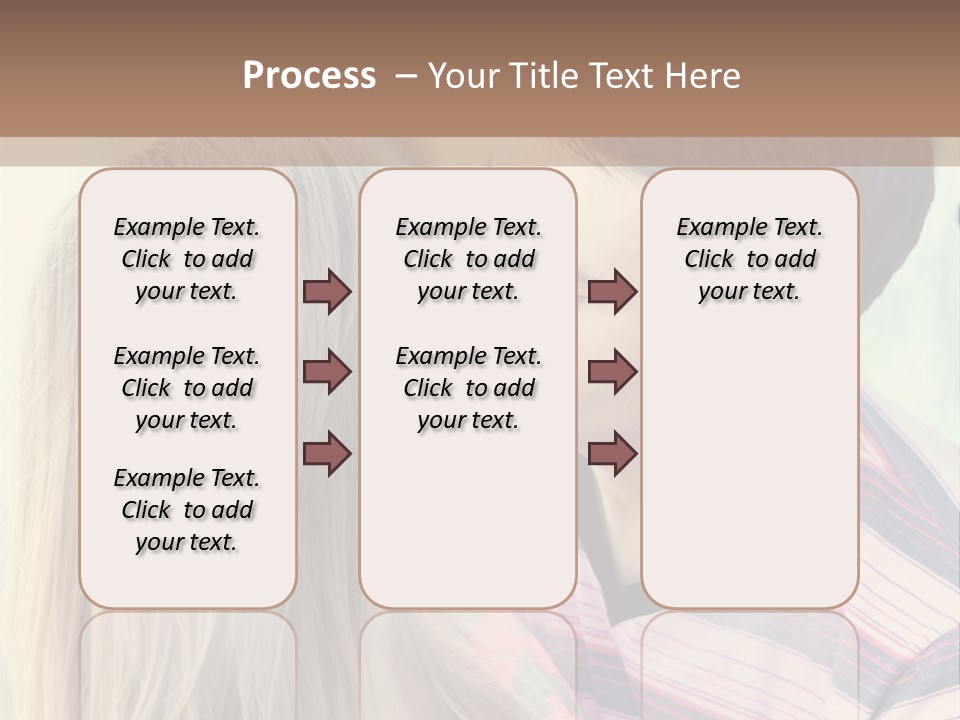 Process – Your Title Text Here

Example Text. Click to add your text.

Example Text. Click to add your text.

Example Text. Click to add your text.

Example Text. Click to add your text.

Example Text. Click to add your text.

Example Text. Click to add your text.